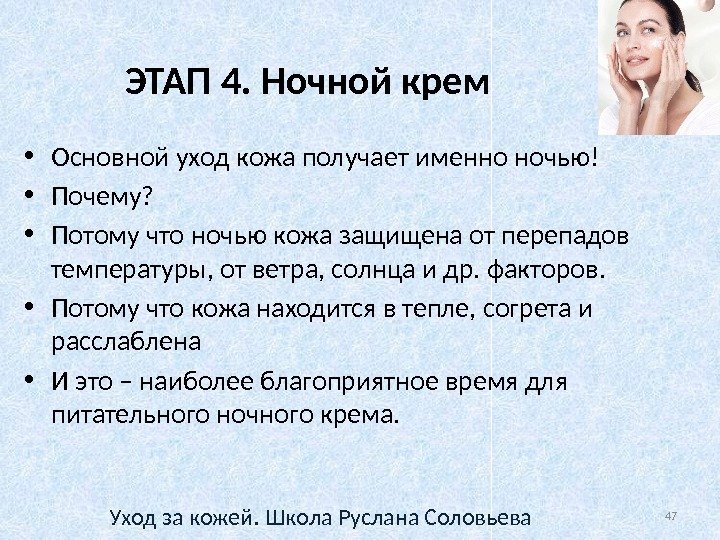 ЭТАП 4. Ночной крем

• Основной уход кожа получает именно ночью!
• Почему?
• Потому что ночью кожа защищена от перепадов температуры, от ветра, солнца и др. факторов.
• Потому что кожа находится в тепле, согрета и расслаблена
• И это – наиболее благоприятное время для питательного ночного крема.

Уход за кожей. Школа Руслана Соловьева

47